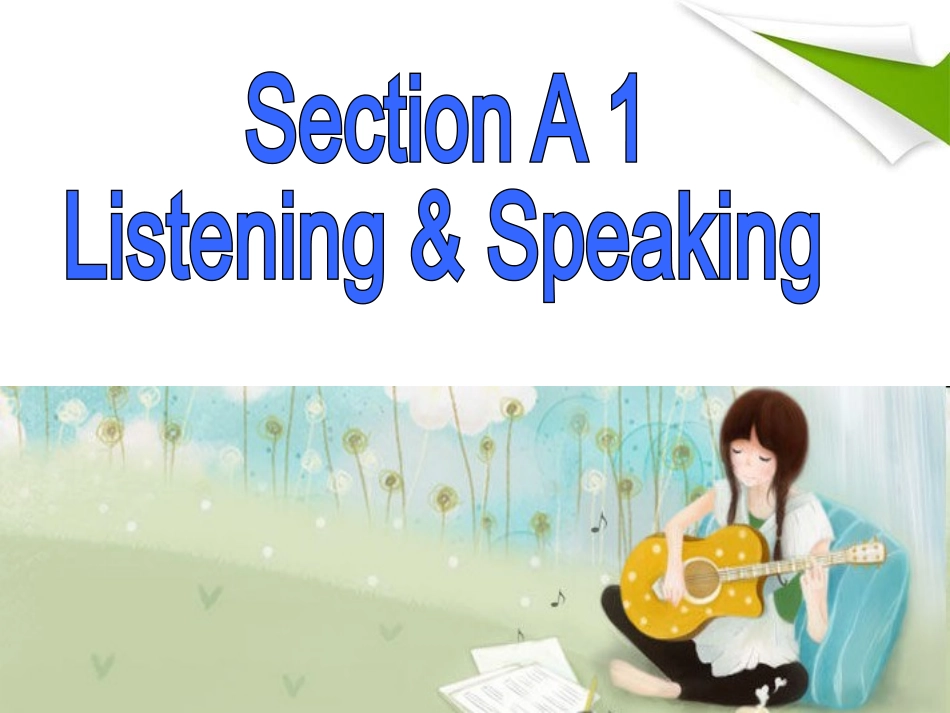 Section A 1
Listening & Speaking